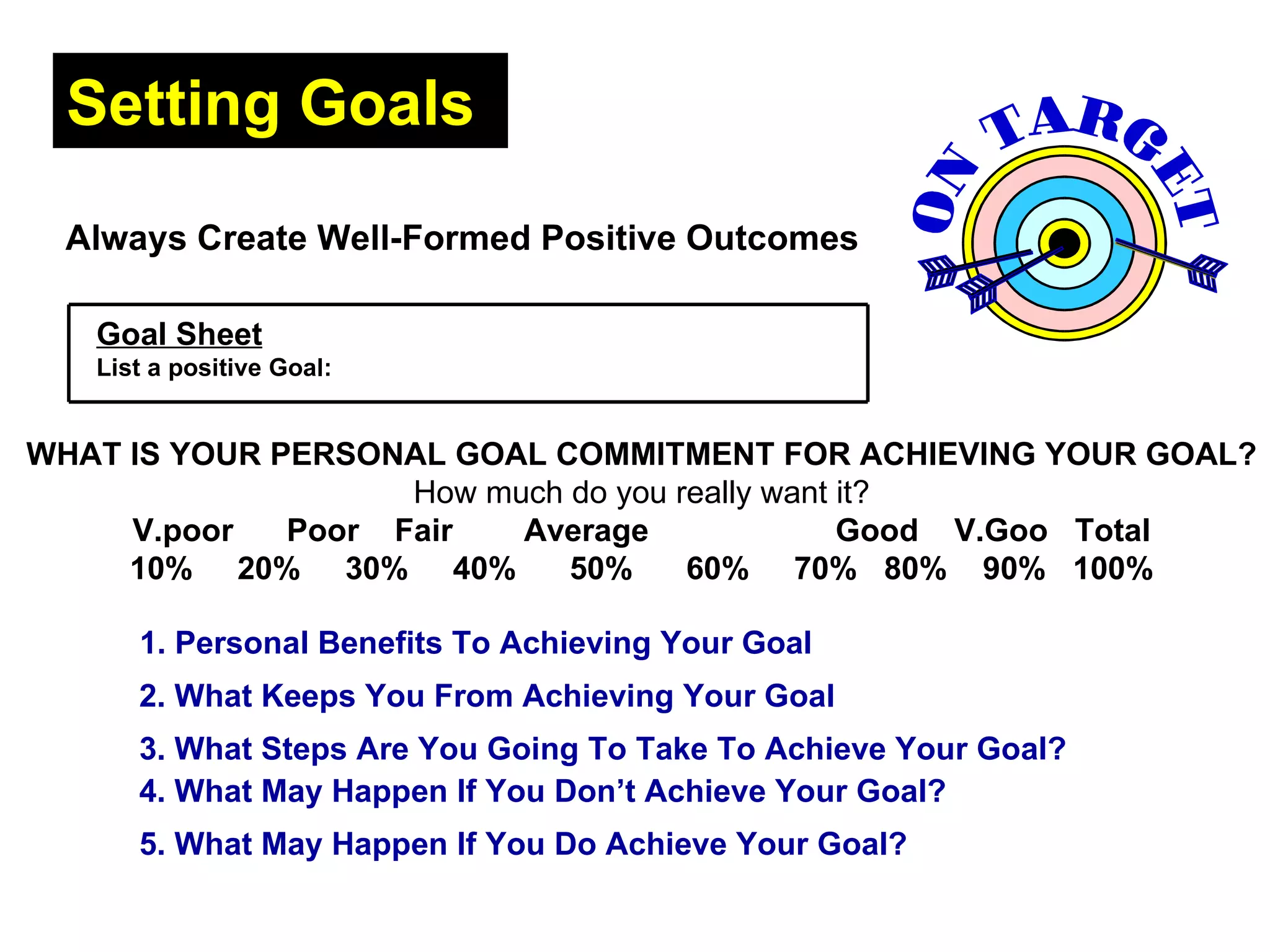 Setting Goals

ON TARGET

Always Create Well-Formed Positive Outcomes

Goal Sheet
List a positive Goal:

WHAT IS YOUR PERSONAL GOAL COMMITMENT FOR ACHIEVING YOUR GOAL?
How much do you really want it?
V.poor Poor Fair Average Good V.Goo Total
10% 20% 30% 40% 50% 60% 70% 80% 90% 100%

1. Personal Benefits To Achieving Your Goal

2. What Keeps You From Achieving Your Goal

3. What Steps Are You Going To Take To Achieve Your Goal?

4. What May Happen If You Don't Achieve Your Goal?

5. What May Happen If You Do Achieve Your Goal?